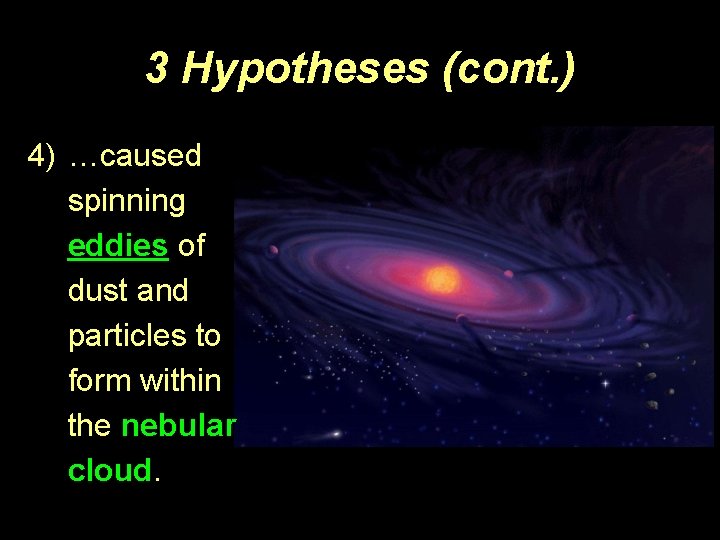 3 Hypotheses (cont.)

4) …caused spinning eddies of dust and particles to form within the nebular cloud.